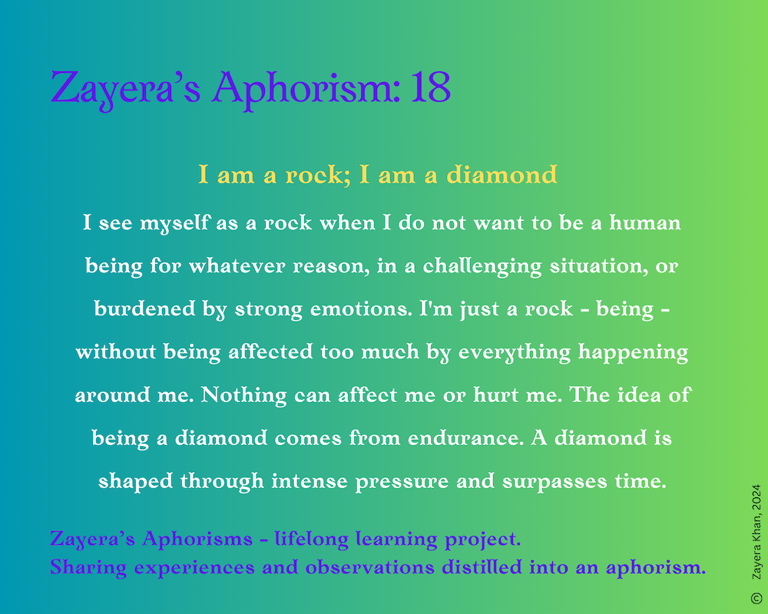 Zayera's Aphorism: 18

I am a rock; I am a diamond

I see myself as a rock when I do not want to be a human being for whatever reason, in a challenging situation, or burdened by strong emotions. I'm just a rock - being - without being affected too much by everything happening around me. Nothing can affect me or hurt me. The idea of being a diamond comes from endurance. A diamond is shaped through intense pressure and surpasses time.

Zayera's Aphorisms - lifelong learning project.
Sharing experiences and observations distilled into an aphorism.

© Zayera Khan, 2024